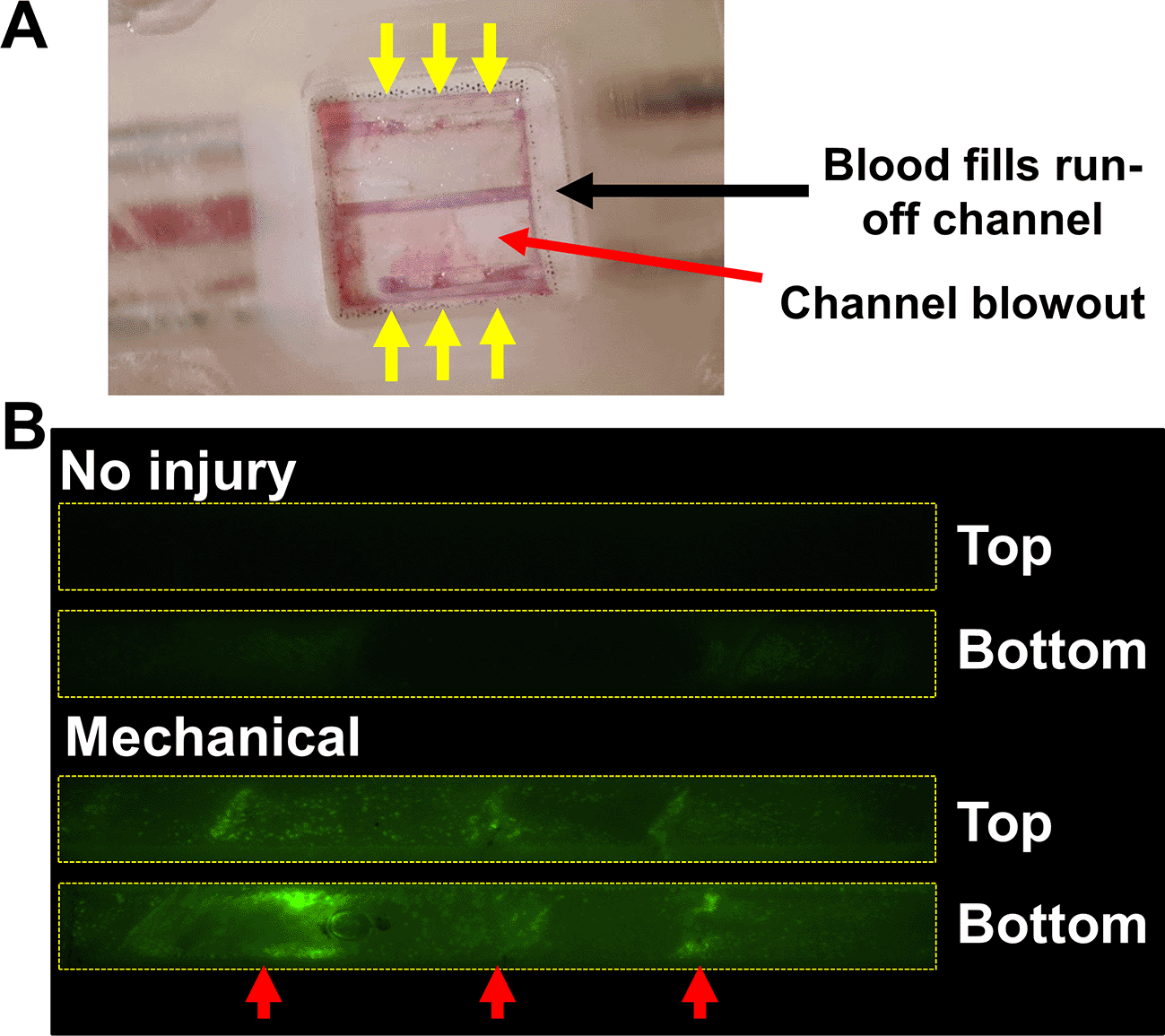 A

Blood fills run-off channel

Channel blowout

B

No injury

Top

Bottom

Mechanical

Top

Bottom